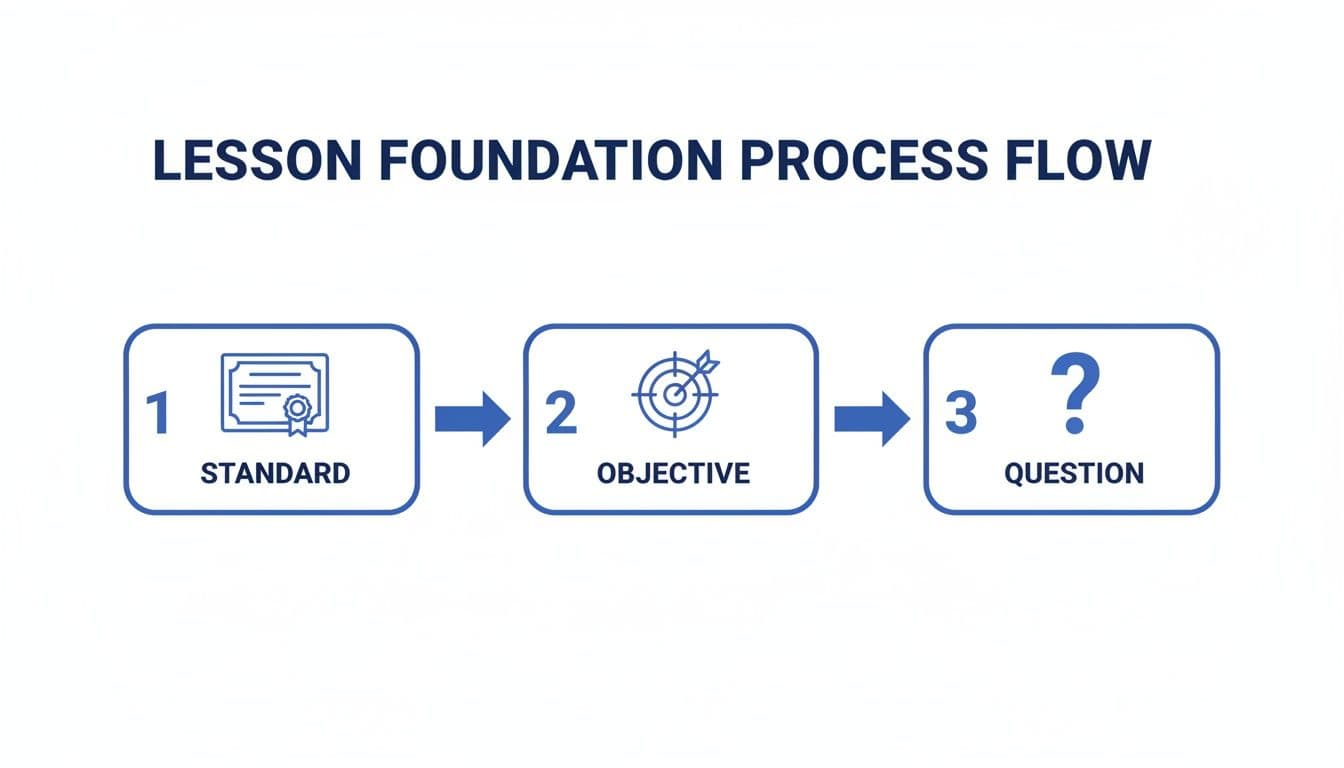 LESSON FOUNDATION PROCESS FLOW

1 STANDARD

2 OBJECTIVE

3 ? QUESTION